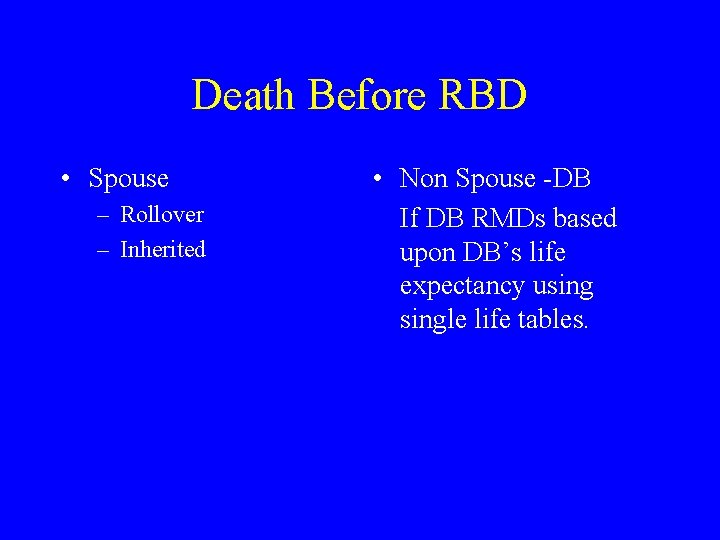 Death Before RBD

• Spouse
– Rollover
– Inherited

• Non Spouse -DB
If DB RMDs based upon DB’s life expectancy using single life tables.